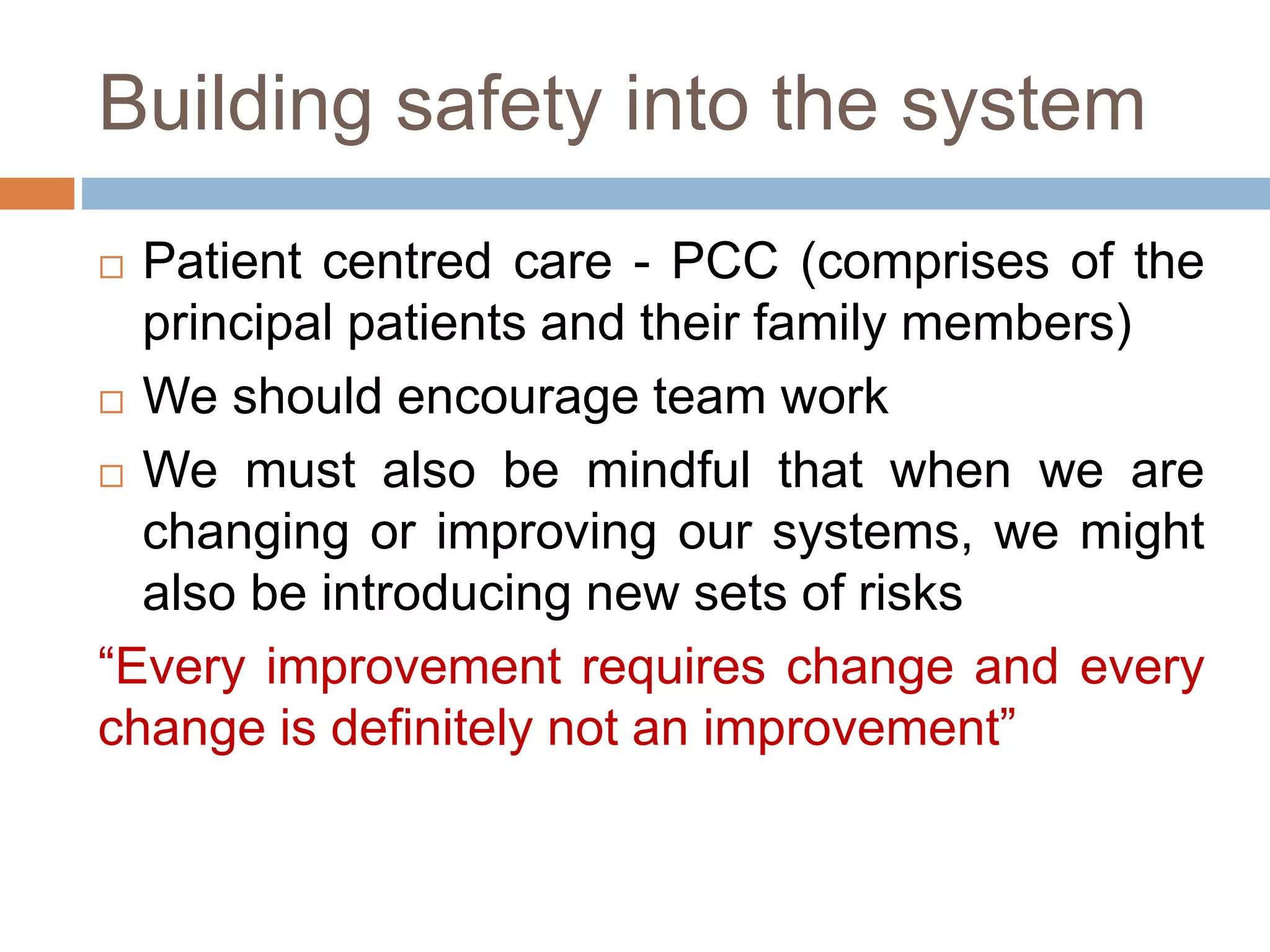 Building safety into the system

□ Patient centred care - PCC (comprises of the principal patients and their family members)

□ We should encourage team work

□ We must also be mindful that when we are changing or improving our systems, we might also be introducing new sets of risks

“Every improvement requires change and every change is definitely not an improvement”